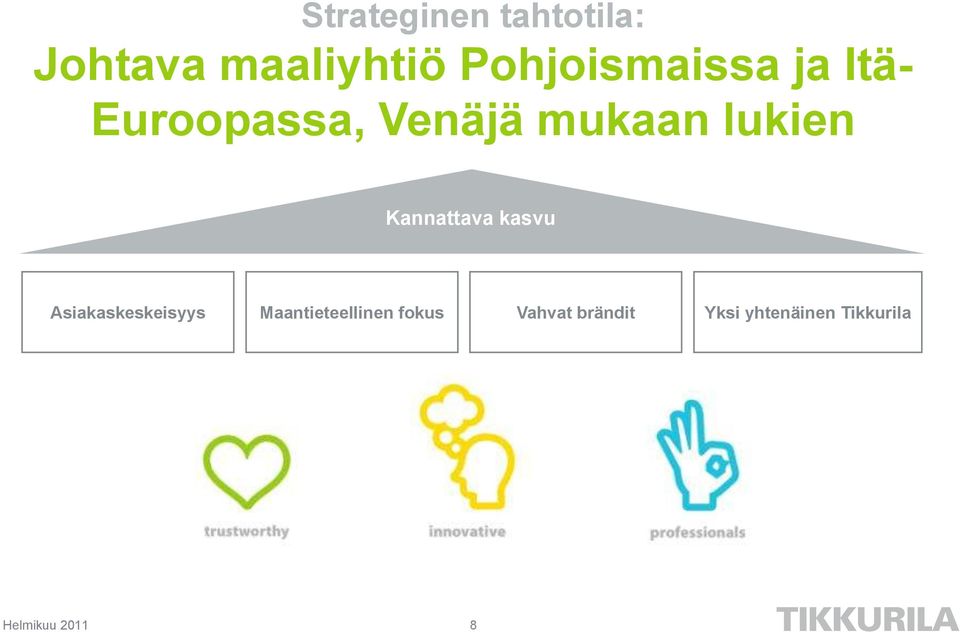 Strateginen tahtotila:
Johtava maaliyhtiö Pohjoismaissa ja Itä-Euroopassa, Venäjä mukaan lukien

Kannattava kasvu

Asiakaskeskeisyys

Maantieteellinen fokus

Vahvat brändit

Yksi yhtenäinen Tikkurila

trustworthy

innovative

professionals

Helmikuu 2011

8

TIKKURILA